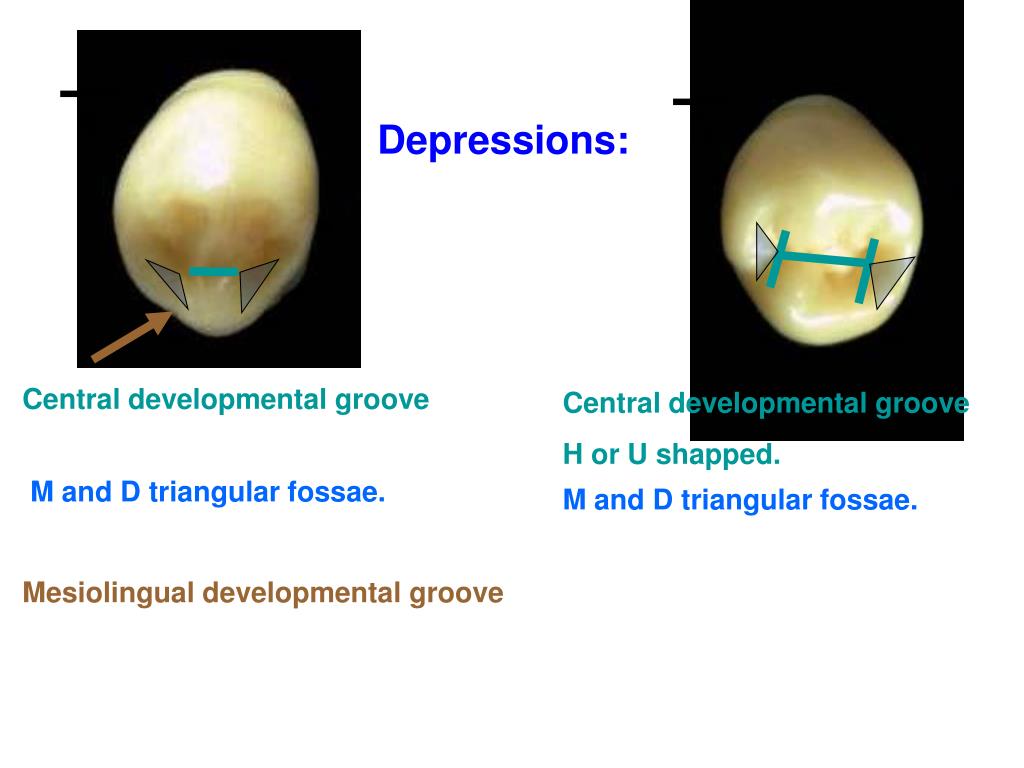 Depressions:

Central developmental groove

M and D triangular fossae.

Mesiolingual developmental groove

Central developmental groove

H or U shapped.

M and D triangular fossae.